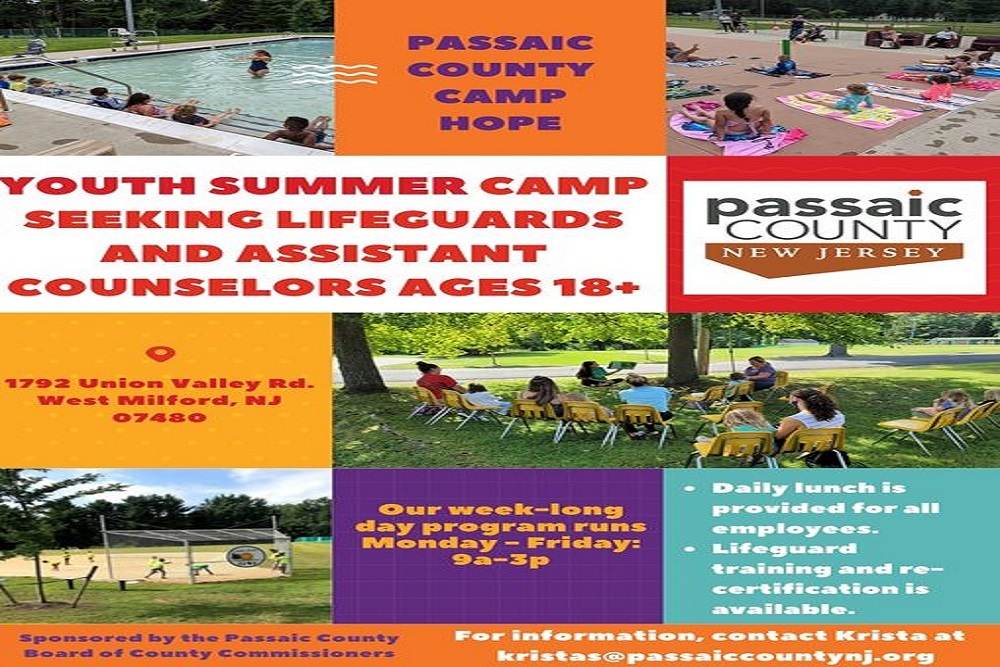 PASSAIC COUNTY CAMP HOPE

YOUTH SUMMER CAMP SEEKING LIFEGUARDS AND ASSISTANT COUNSELORS AGES 18+

passaic COUNTY NEW JERSEY

1792 Union Valley Rd. West Milford, NJ 07480

Our week-long day program runs Monday - Friday: 9a-3p

• Daily lunch is provided for all employees.
• Lifeguard training and re-certification is available.

Sponsored by the Passaic County Board of County Commissioners

For information, contact Krista at kristas@passaiccountynj.org